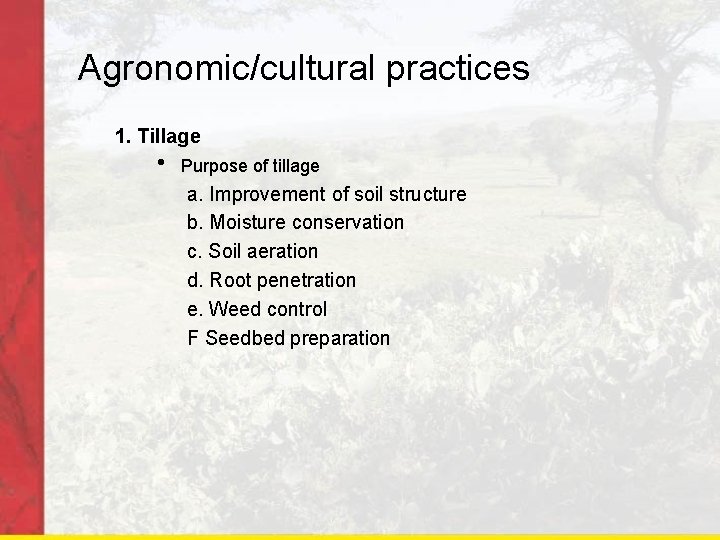 Agronomic/cultural practices

1. Tillage

• Purpose of tillage

a. Improvement of soil structure
b. Moisture conservation
c. Soil aeration
d. Root penetration
e. Weed control
F Seedbed preparation